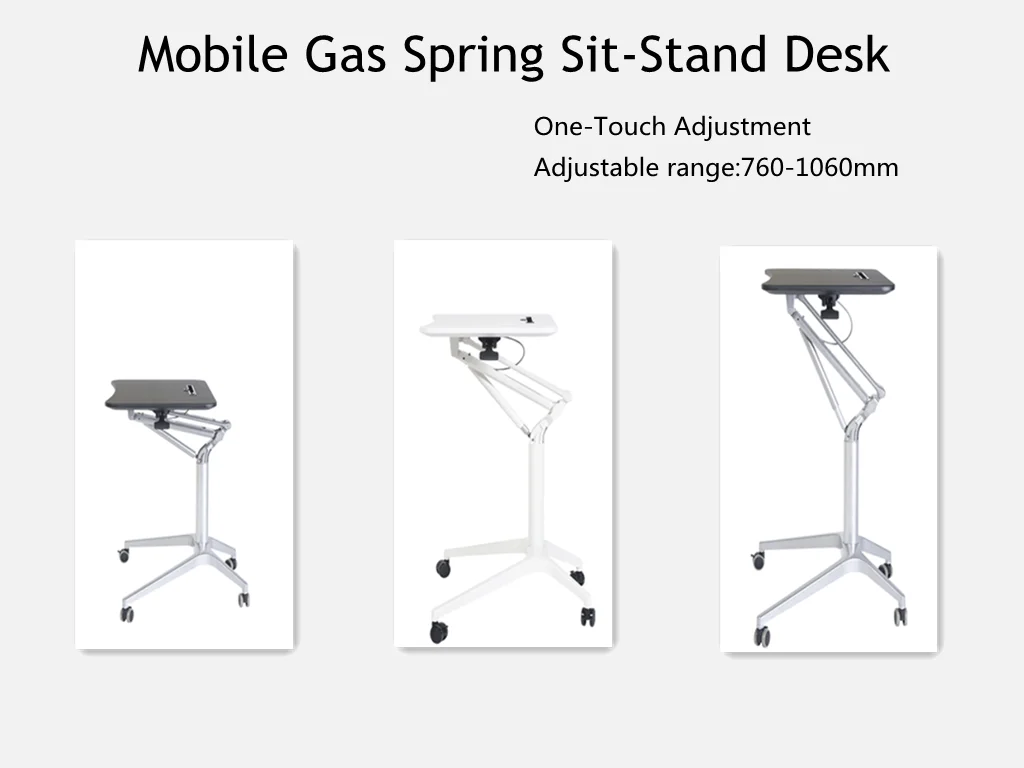 Mobile Gas Spring Sit-Stand Desk

One-Touch Adjustment
Adjustable range:760-1060mm